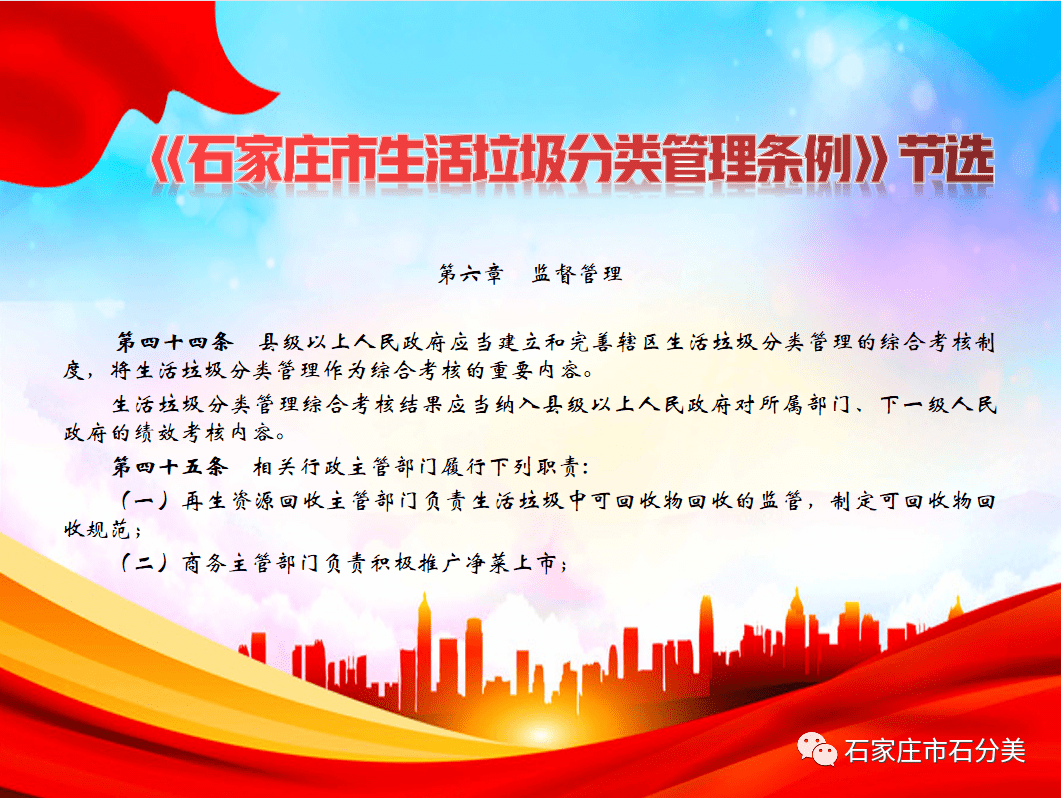 《石家庄市生活垃圾分类管理条例》节选

第六章　监督管理

第四十四条　县级以上人民政府应当建立和完善辖区生活垃圾分类管理的综合考核制度，将生活垃圾分类管理作为综合考核的重要内容。

生活垃圾分类管理综合考核结果应当纳入县级以上人民政府对所属部门、下一级人民政府的绩效考核内容。

第四十五条　相关行政主管部门履行下列职责：

（一）再生资源回收主管部门负责生活垃圾中可回收物回收的监管，制定可回收物回收规范；

（二）商务主管部门负责积极推广净菜上市；

石家庄市石分美